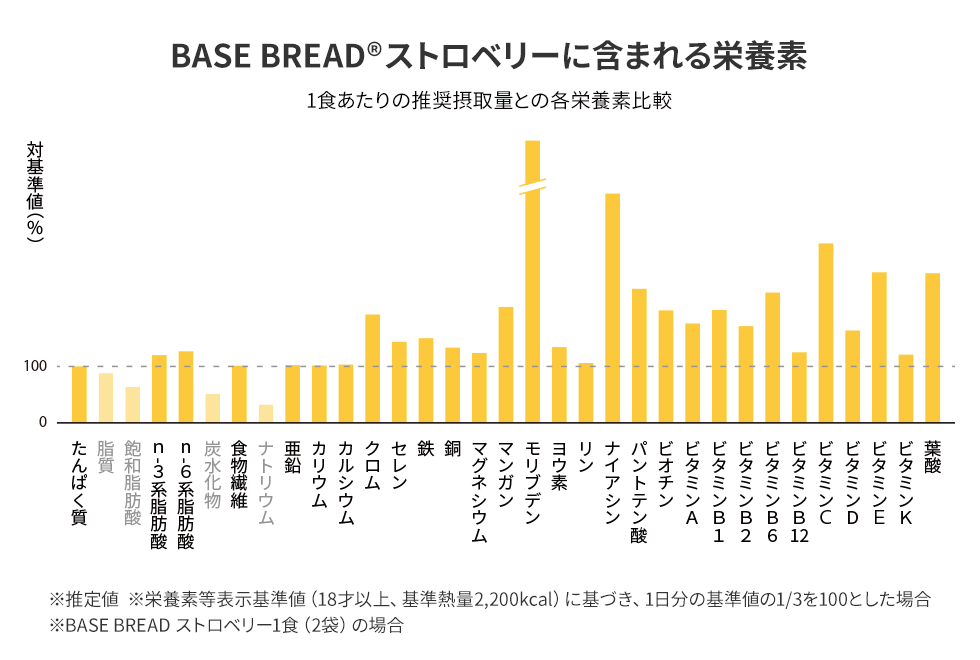 BASE BREAD®ストロベリーに含まれる栄養素

1食あたりの推奨摂取量との各栄養素比較

対基準値(%)

100

0

たんぱく質
脂質
飽和脂肪酸
n-3系脂肪酸
n-6系脂肪酸
炭水化物
食物繊維
ナトリウム
亜鉛
カリウム
カルシウム
クロム
セレン
鉄
銅
マグネシウム
マンガン
モリブデン
ヨウ素
リン
ナイアシン
パントテン酸
ビオチン
ビタミンA
ビタミンB1
ビタミンB2
ビタミンB6
ビタミンB12
ビタミンC
ビタミンD
ビタミンE
ビタミンK
葉酸

※推定値 ※栄養素等表示基準値（18才以上、基準熱量2,200kcal）に基づき、1日分の基準値の1/3を100とした場合
※BASE BREAD ストロベリー1食（2袋）の場合